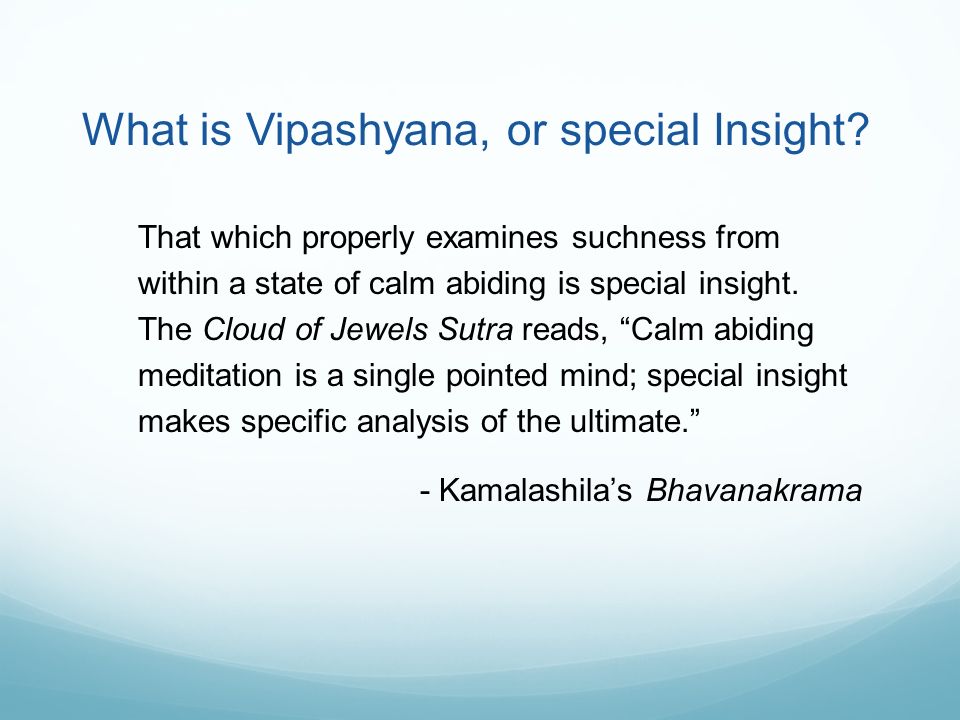 What is Vipashyana, or special Insight?

That which properly examines suchness from within a state of calm abiding is special insight. The Cloud of Jewels Sutra reads, “Calm abiding meditation is a single pointed mind; special insight makes specific analysis of the ultimate.”

- Kamalashila’s Bhavanakrama